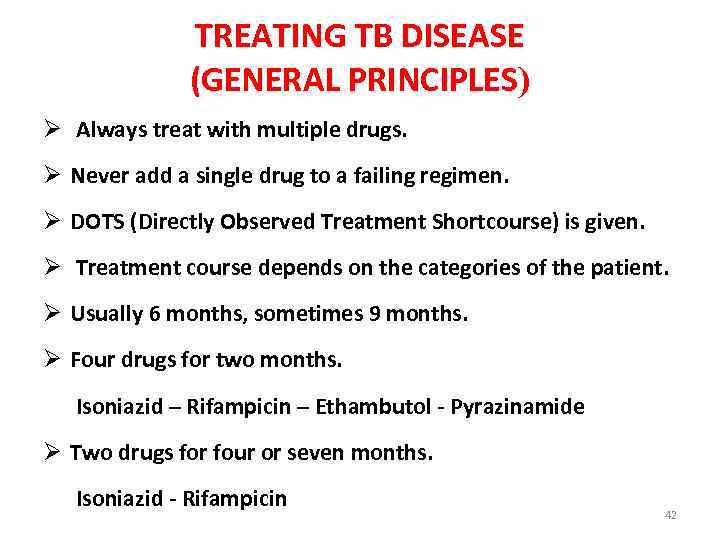 TREATING TB DISEASE
(GENERAL PRINCIPLES)

➢ Always treat with multiple drugs.

➢ Never add a single drug to a failing regimen.

➢ DOTS (Directly Observed Treatment Shortcourse) is given.

➢ Treatment course depends on the categories of the patient.

➢ Usually 6 months, sometimes 9 months.

➢ Four drugs for two months.

Isoniazid – Rifampicin – Ethambutol - Pyrazinamide

➢ Two drugs for four or seven months.

Isoniazid - Rifampicin

42